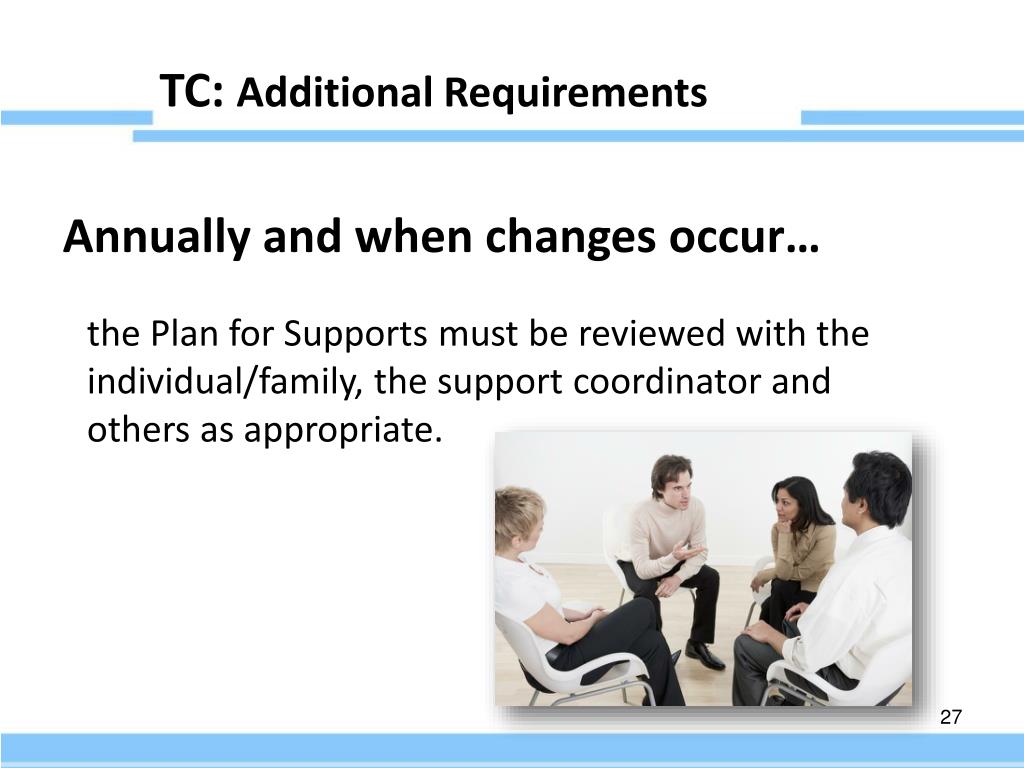 TC: Additional Requirements

Annually and when changes occur…

the Plan for Supports must be reviewed with the individual/family, the support coordinator and others as appropriate.

27